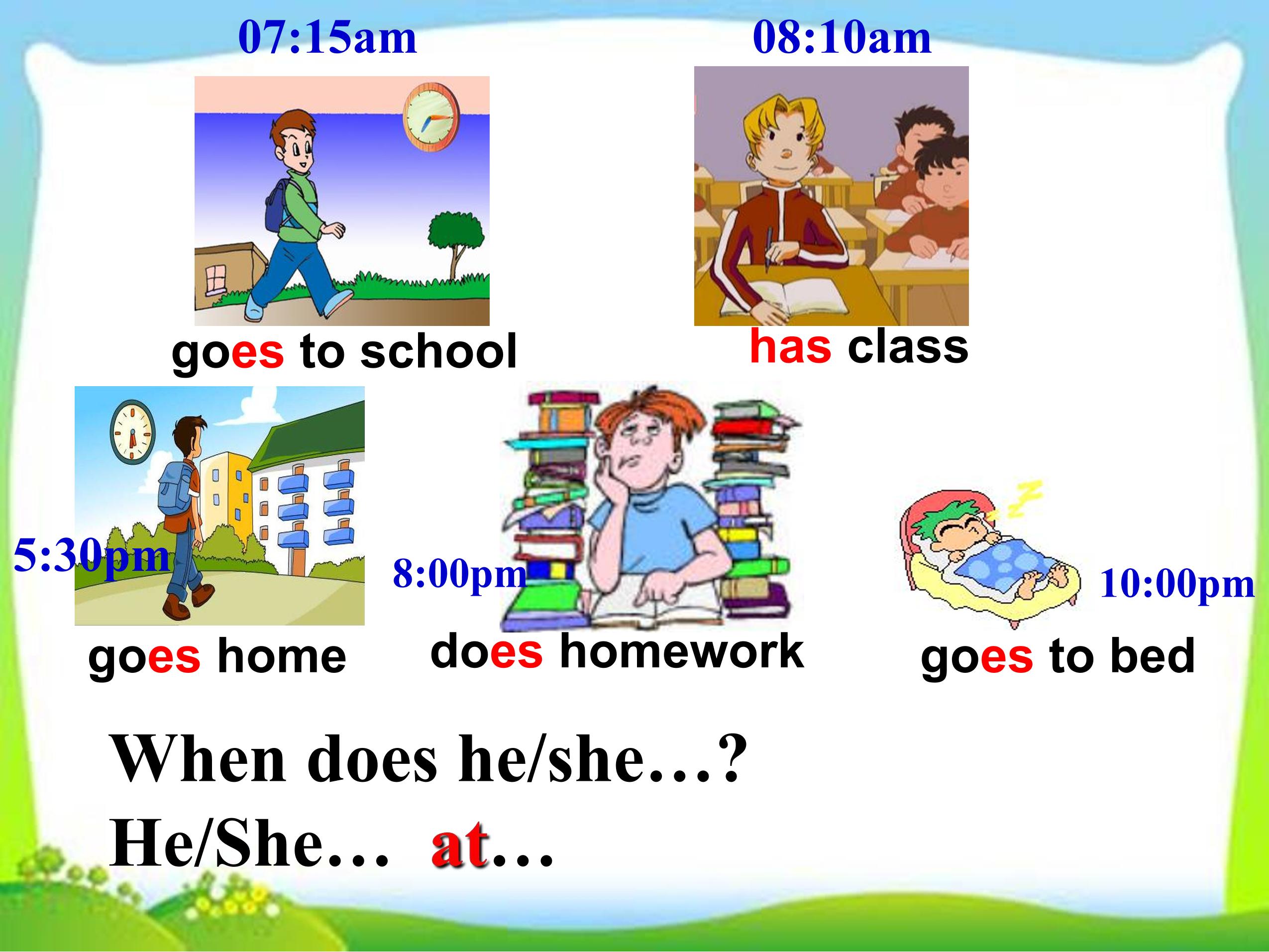 07:15am

goes to school

08:10am

has class

5:30pm

goes home

8:00pm

does homework

10:00pm

goes to bed

When does he/she…?

He/She… at…